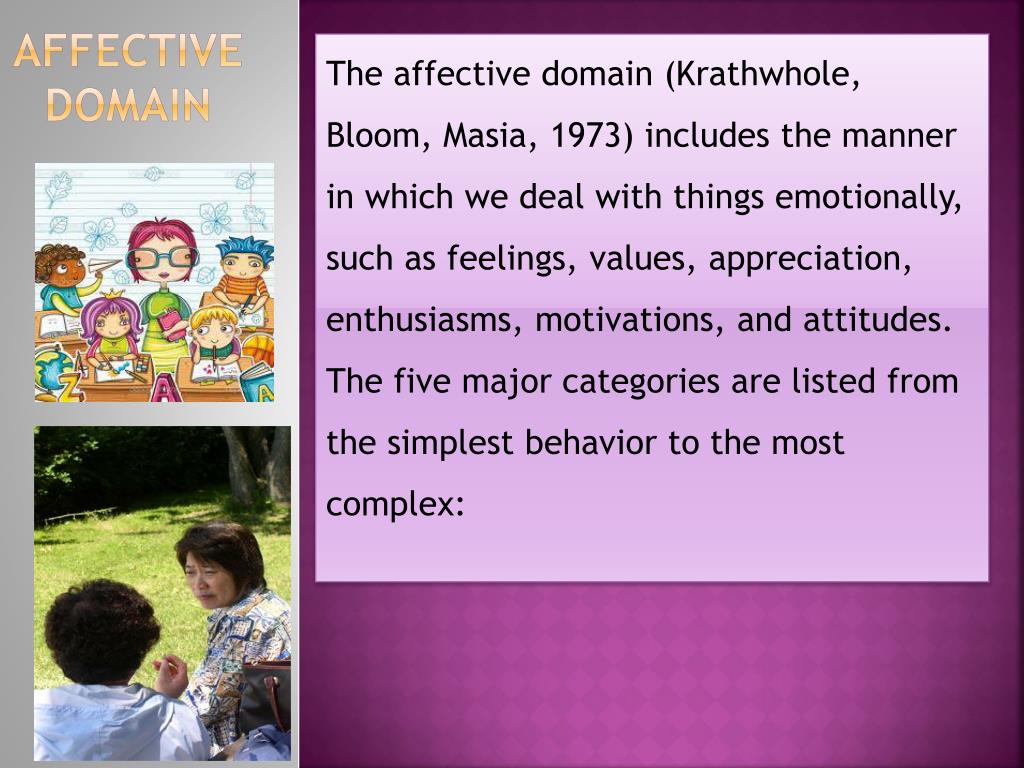 AFFECTIVE DOMAIN

The affective domain (Krathwhole, Bloom, Masia, 1973) includes the manner in which we deal with things emotionally, such as feelings, values, appreciation, enthusiasms, motivations, and attitudes. The five major categories are listed from the simplest behavior to the most complex: